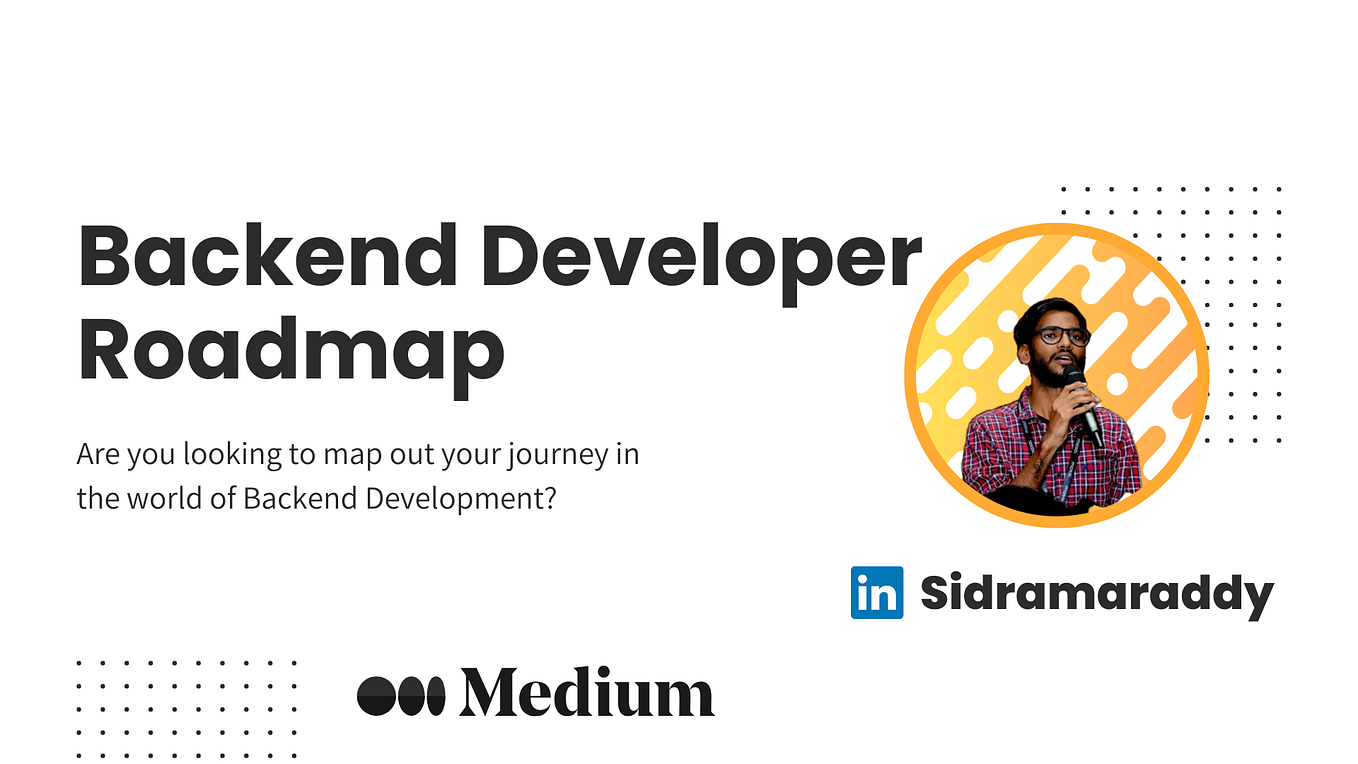 Backend Developer Roadmap

Are you looking to map out your journey in the world of Backend Development?

in Sidramaraddy

Medium